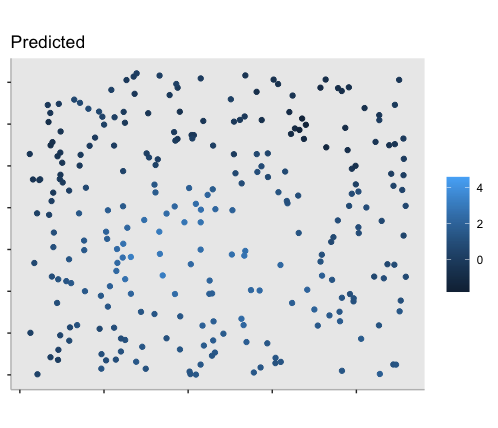 Predicted

4
2
0